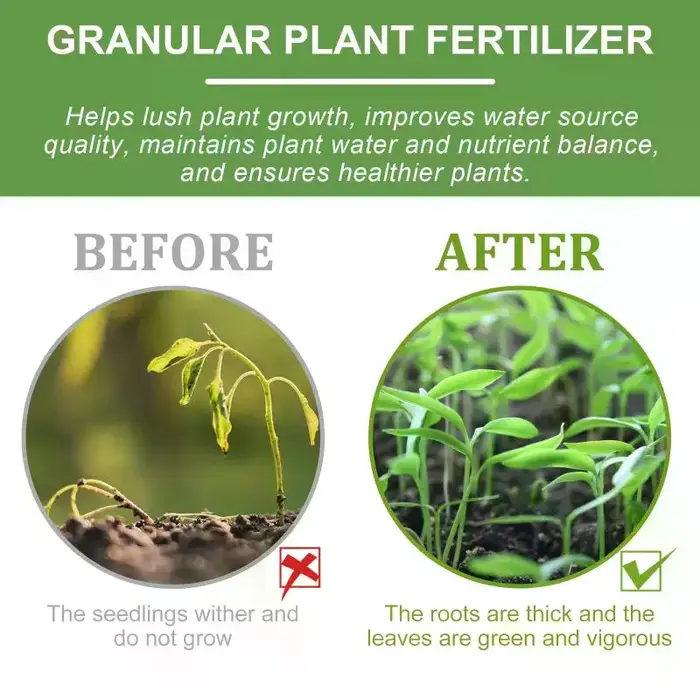 GRANULAR PLANT FERTILIZER

Helps lush plant growth, improves water source quality, maintains plant water and nutrient balance, and ensures healthier plants.

BEFORE

The seedlings wither and do not grow

AFTER

The roots are thick and the leaves are green and vigorous